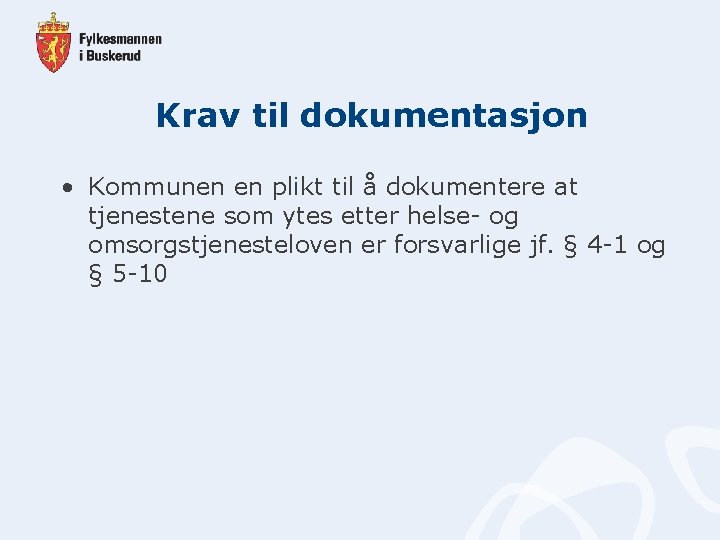 Fylkesmannen
i Buskerud

Krav til dokumentasjon

• Kommunen en plikt til å dokumentere at tjenestene som ytes etter helse- og omsorgstjenesteloven er forsvarlige jf. § 4-1 og § 5-10